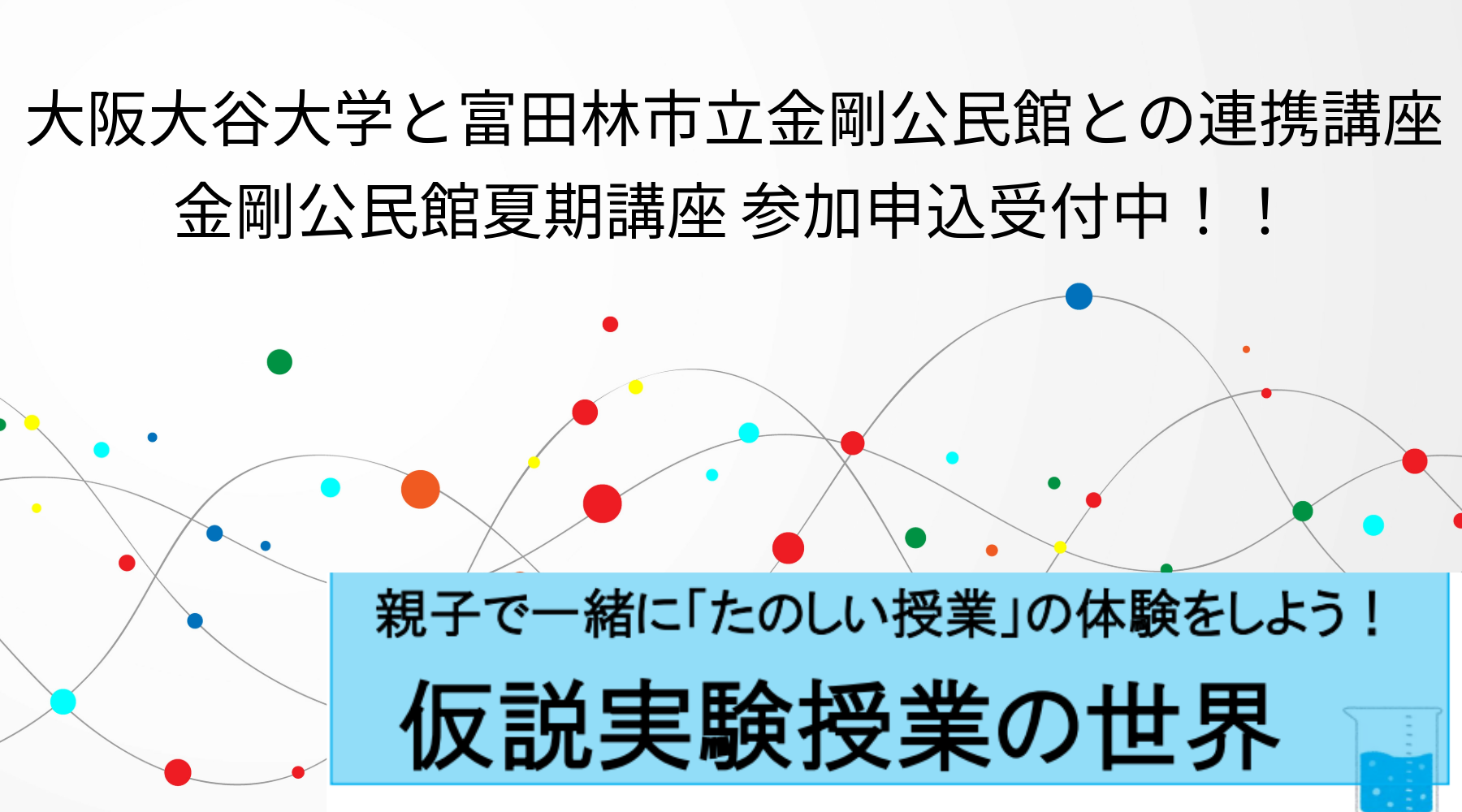 大阪大谷大学と富田林市立金剛公民館との連携講座
金剛公民館夏期講座 参加申込受付中！！

親子で一緒に「たのしい授業」の体験をしよう！
仮説実験授業の世界